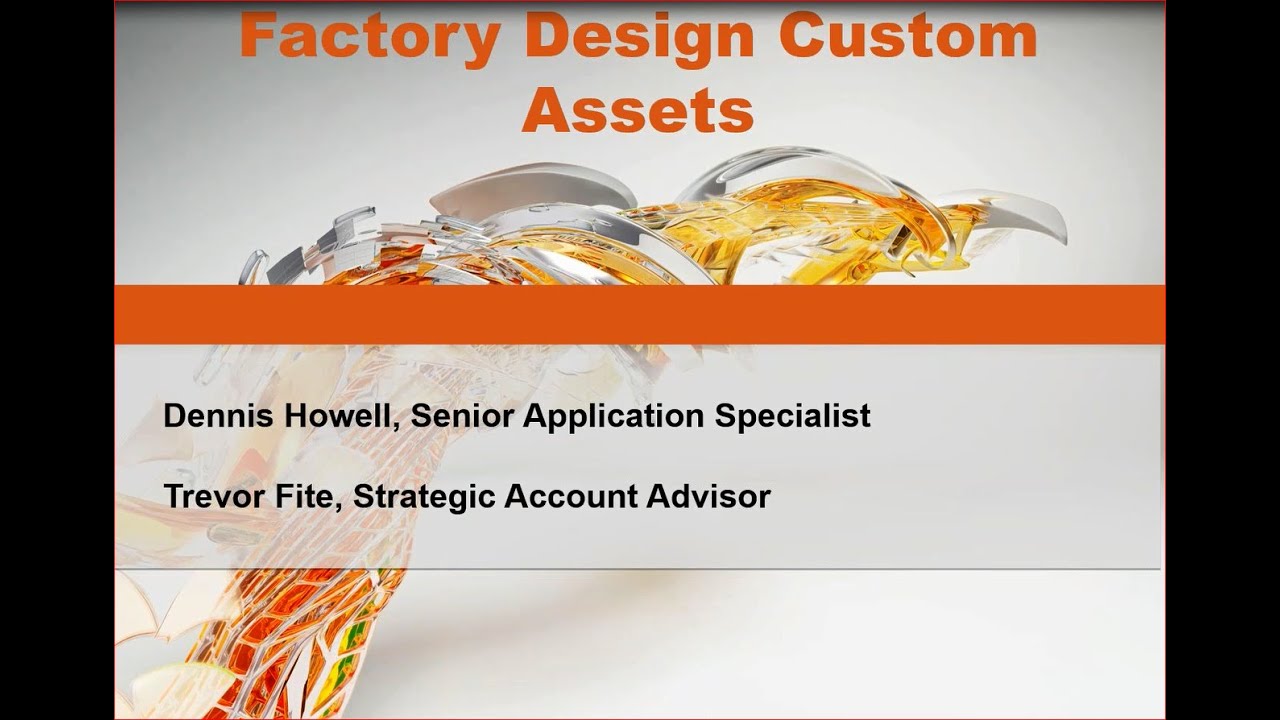 Factory Design Custom Assets

Dennis Howell, Senior Application Specialist

Trevor Fite, Strategic Account Advisor